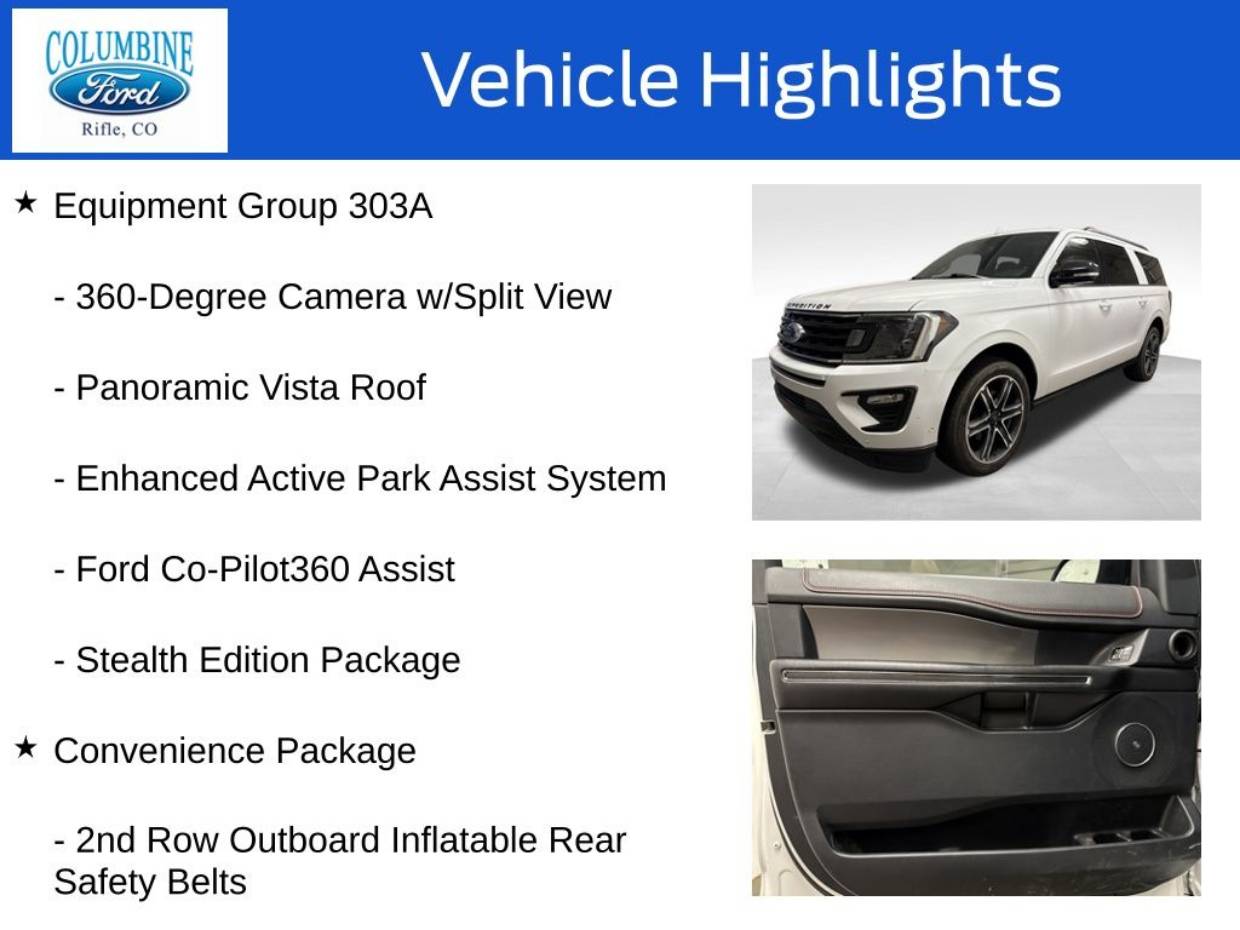 COLUMBINE
Ford
Rifle, CO

Vehicle Highlights

★ Equipment Group 303A

- 360-Degree Camera w/Split View

- Panoramic Vista Roof

- Enhanced Active Park Assist System

- Ford Co-Pilot360 Assist

- Stealth Edition Package

★ Convenience Package

- 2nd Row Outboard Inflatable Rear Safety Belts

EXPEDITION